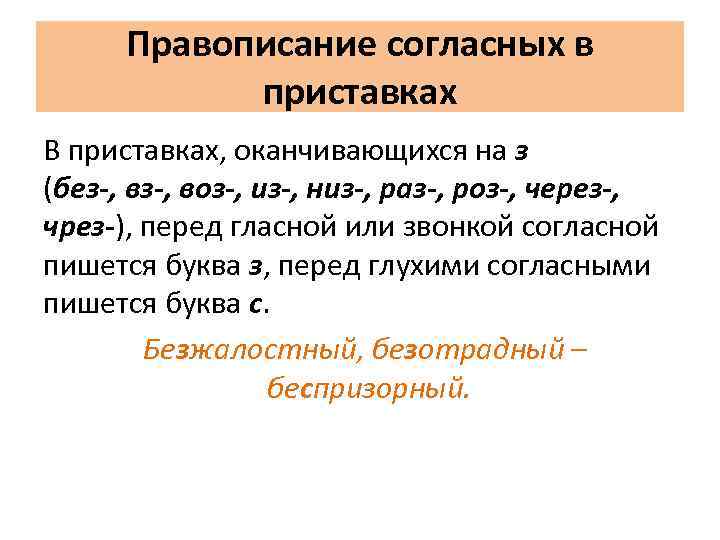 Правописание согласных в приставках

В приставках, оканчивающихся на з (без-, вз-, воз-, из-, низ-, раз-, роз-, через-, чрез-), перед гласной или звонкой согласной пишется буква з, перед глухими согласными пишется буква с.

Безжалостный, безотрадный – беспризорный.